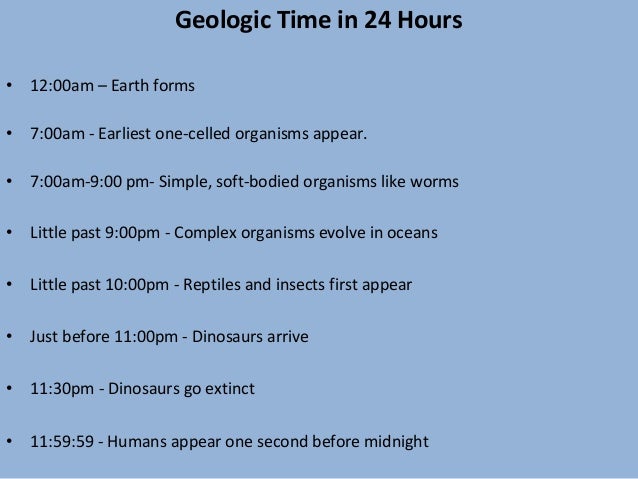 Geologic Time in 24 Hours

• 12:00am – Earth forms

• 7:00am - Earliest one-celled organisms appear.

• 7:00am-9:00 pm- Simple, soft-bodied organisms like worms

• Little past 9:00pm - Complex organisms evolve in oceans

• Little past 10:00pm - Reptiles and insects first appear

• Just before 11:00pm - Dinosaurs arrive

• 11:30pm - Dinosaurs go extinct

• 11:59:59 - Humans appear one second before midnight